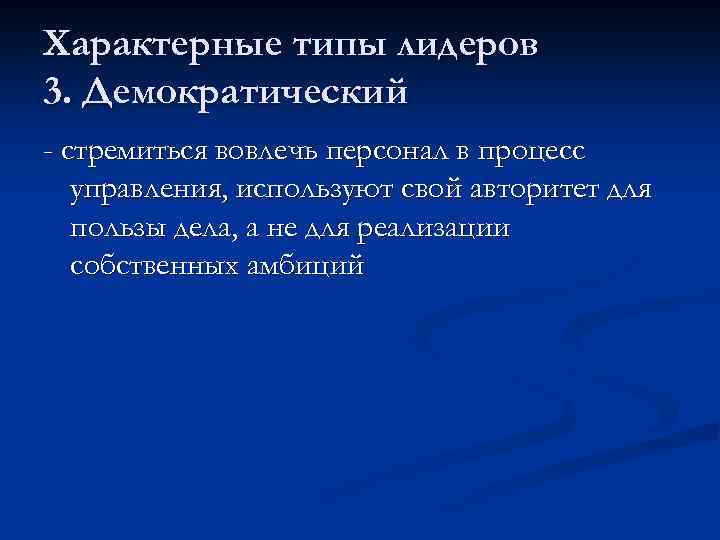 Характерные типы лидеров
3. Демократический

- стремиться вовлечь персонал в процесс управления, используют свой авторитет для пользы дела, а не для реализации собственных амбиций